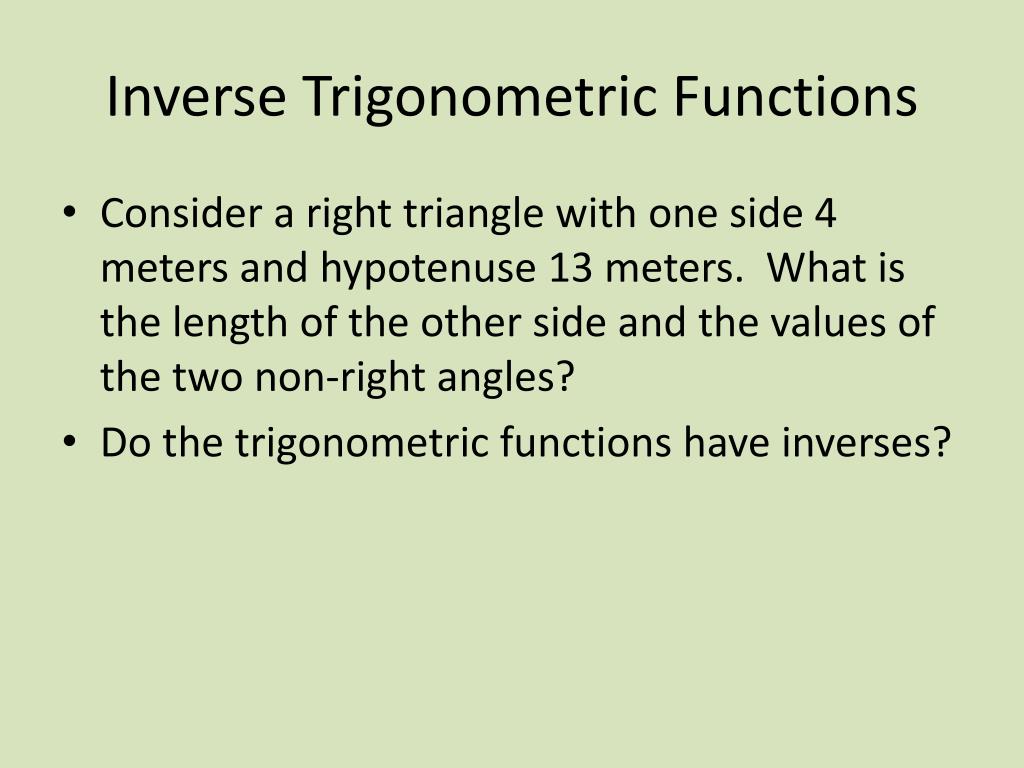 Inverse Trigonometric Functions

• Consider a right triangle with one side 4 meters and hypotenuse 13 meters. What is the length of the other side and the values of the two non-right angles?
• Do the trigonometric functions have inverses?